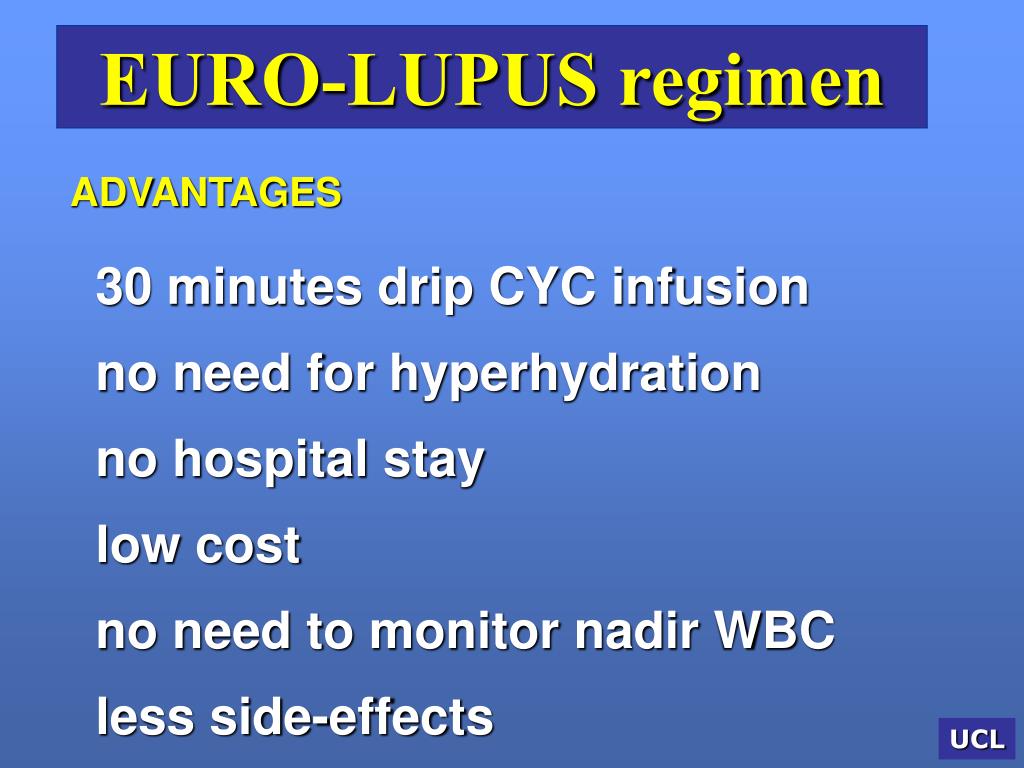 EURO-LUPUS regimen

ADVANTAGES

30 minutes drip CYC infusion

no need for hyperhydration

no hospital stay

low cost

no need to monitor nadir WBC

less side-effects

UCL